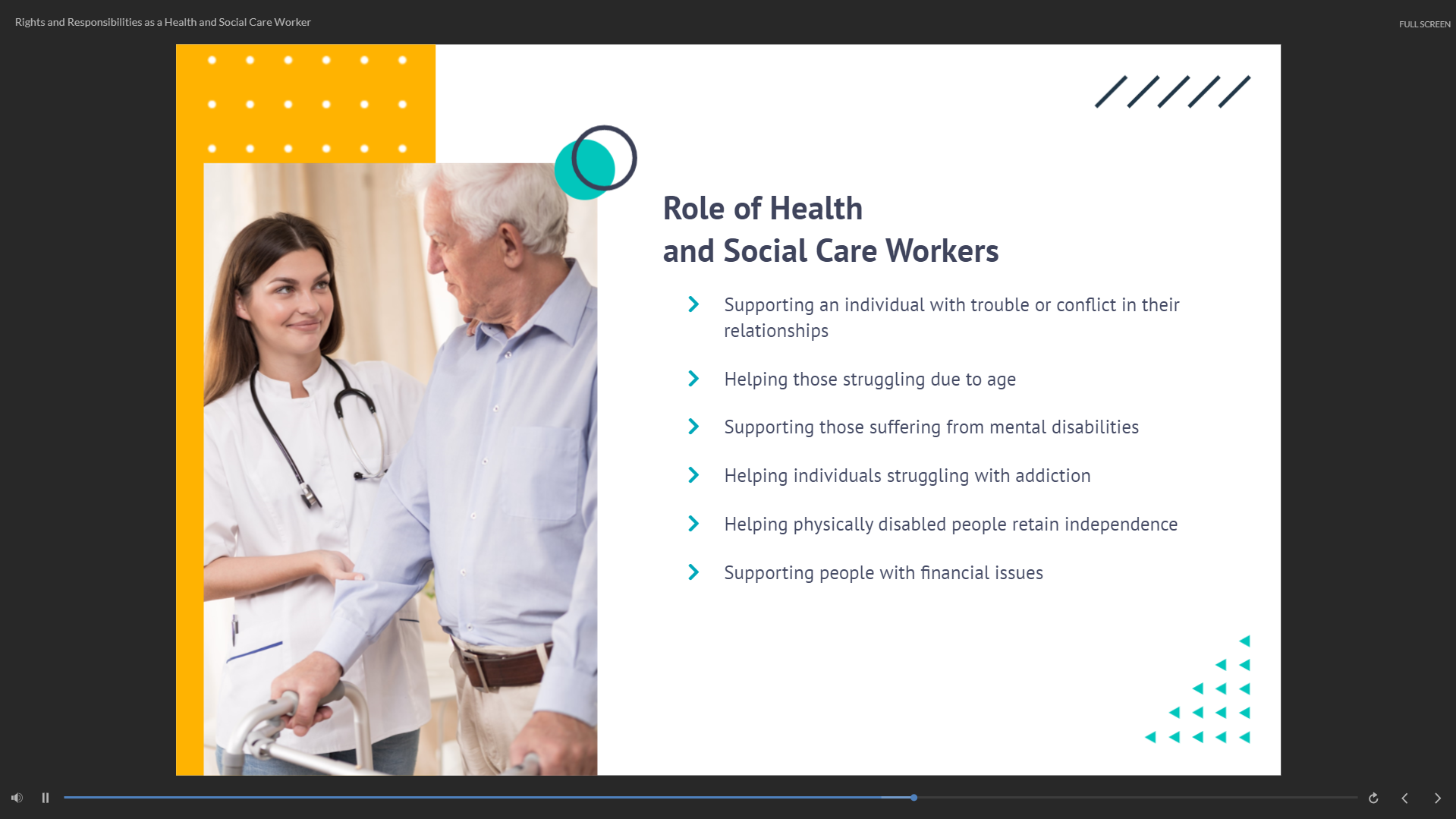 Rights and Responsibilities as a Health and Social Care Worker

FULL SCREEN

Role of Health and Social Care Workers

Supporting an individual with trouble or conflict in their relationships

Helping those struggling due to age

Supporting those suffering from mental disabilities

Helping individuals struggling with addiction

Helping physically disabled people retain independence

Supporting people with financial issues